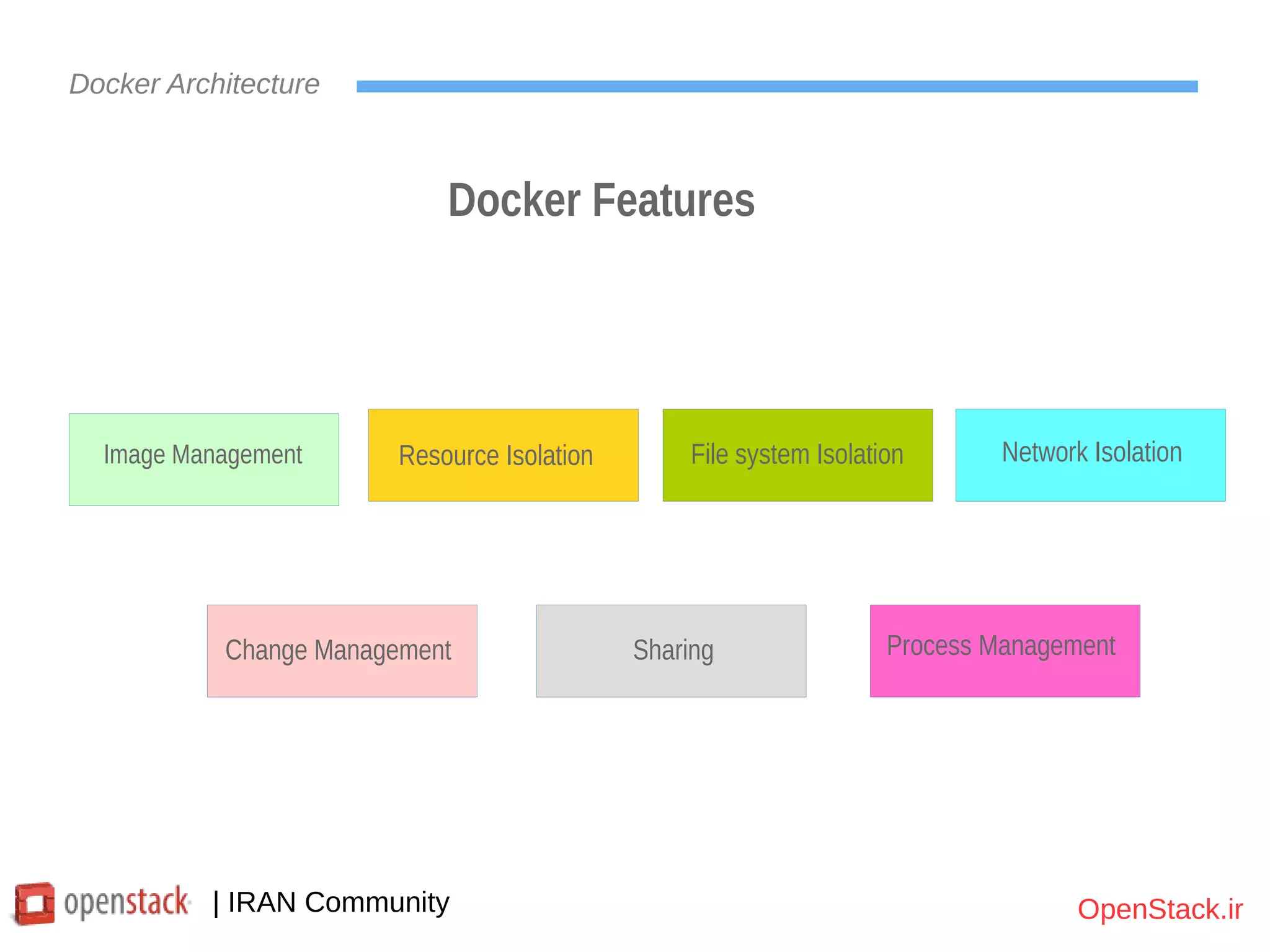 Docker Architecture

Docker Features

Image Management

Resource Isolation

File system Isolation

Network Isolation

Change Management

Sharing

Process Management

openstack | IRAN Community

OpenStack.ir